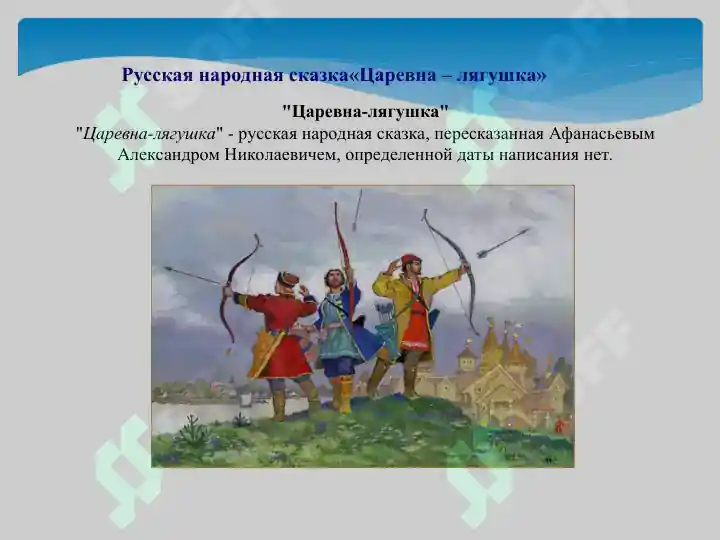 Русская народная сказка«Царевна – лягушка»

"Царевна-лягушка"

"Царевна-лягушка" - русская народная сказка, пересказанная Афанасьевым Александром Николаевичем, определенной даты написания нет.